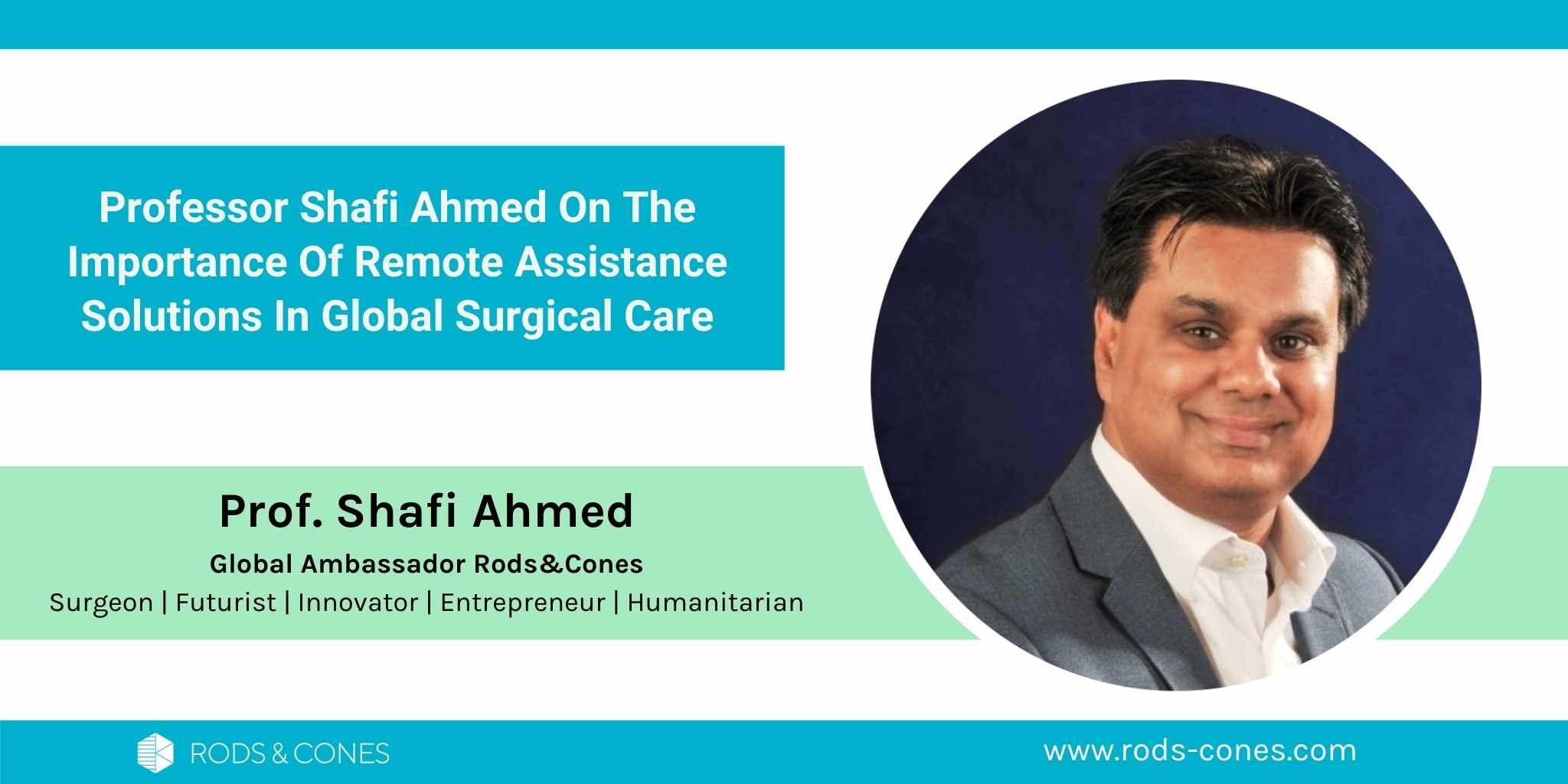 Professor Shafi Ahmed On The Importance Of Remote Assistance Solutions In Global Surgical Care

Prof. Shafi Ahmed

Global Ambassador Rods&Cones

Surgeon | Futurist | Innovator | Entrepreneur | Humanitarian

RODS & CONES

www.rods-cones.com